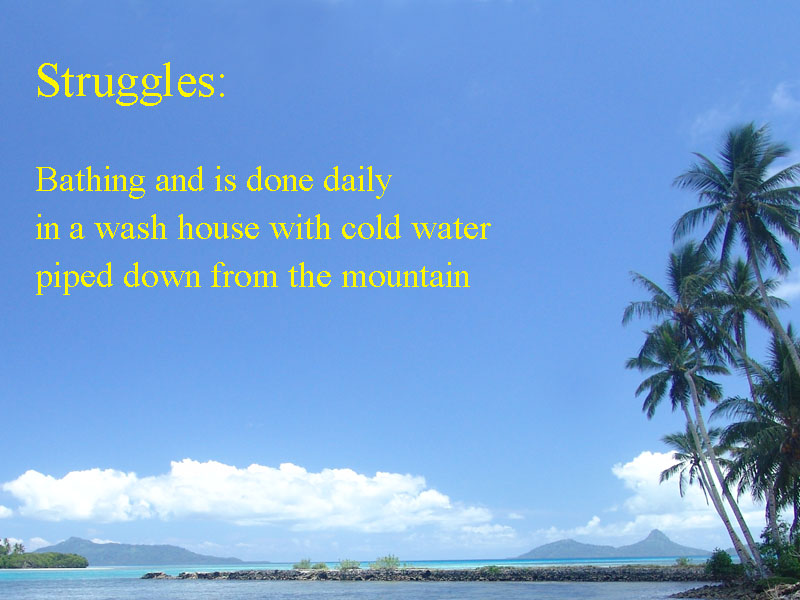 Struggles:

Bathing and is done daily in a wash house with cold water piped down from the mountain